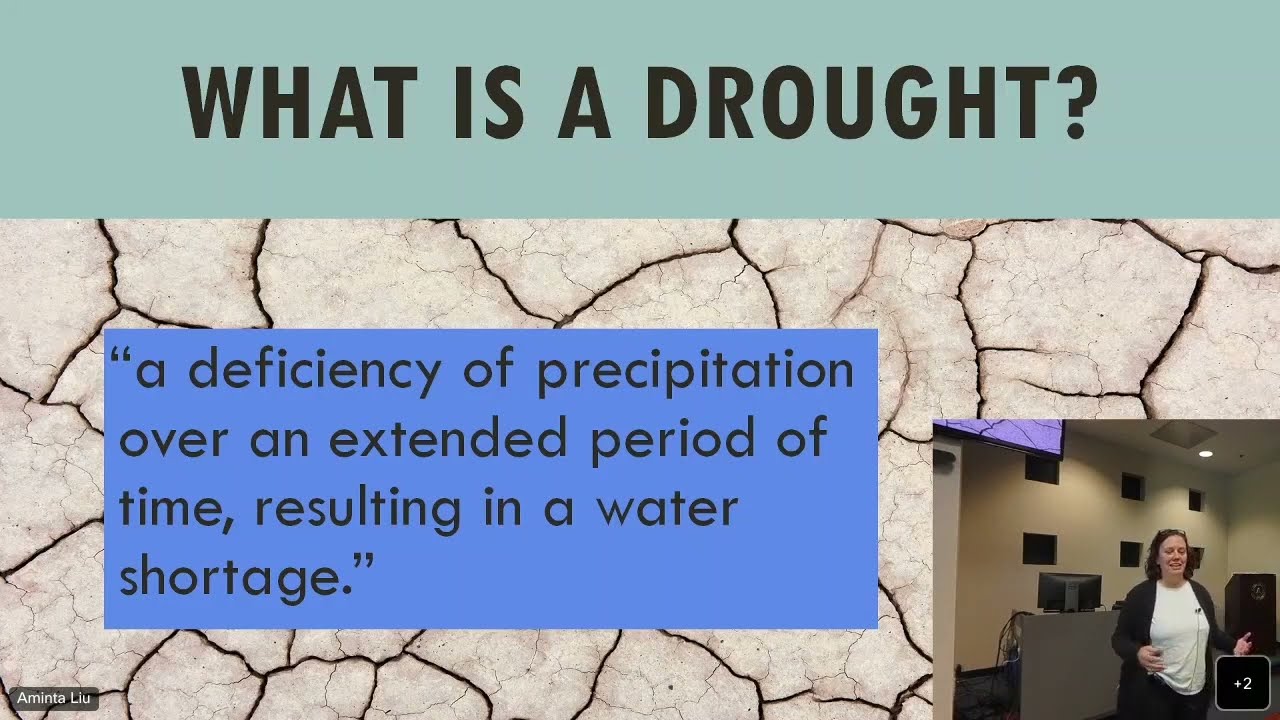 WHAT IS A DROUGHT?

“a deficiency of precipitation over an extended period of time, resulting in a water shortage.”

Aminta Liu

+2